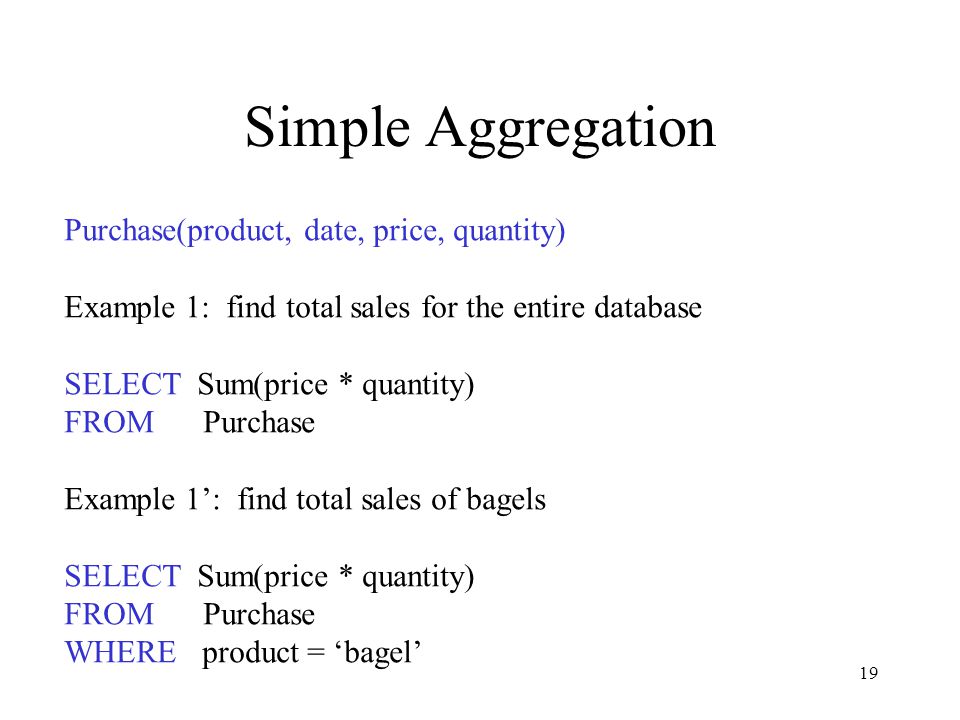 Simple Aggregation

Purchase(product, date, price, quantity)

Example 1: find total sales for the entire database

SELECT Sum(price * quantity)
FROM Purchase

Example 1’: find total sales of bagels

SELECT Sum(price * quantity)
FROM Purchase
WHERE product = ‘bagel’

19